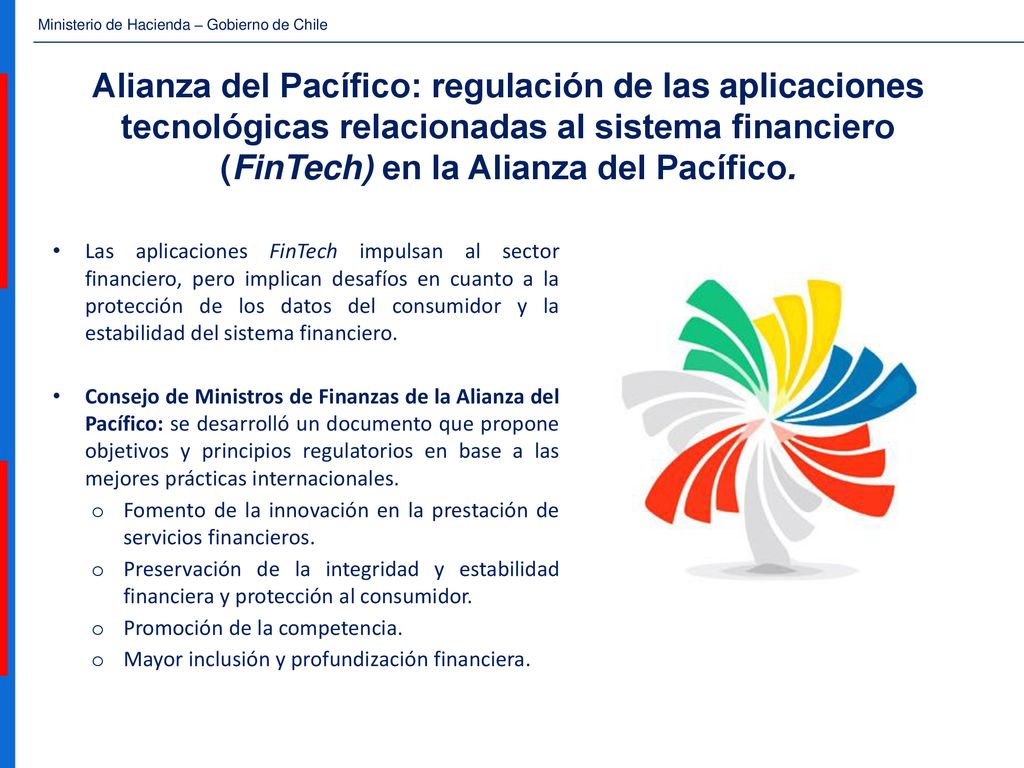 Ministerio de Hacienda – Gobierno de Chile

Alianza del Pacífico: regulación de las aplicaciones tecnológicas relacionadas al sistema financiero (FinTech) en la Alianza del Pacífico.

• Las aplicaciones FinTech impulsan al sector financiero, pero implican desafíos en cuanto a la protección de los datos del consumidor y la estabilidad del sistema financiero.

• Consejo de Ministros de Finanzas de la Alianza del Pacífico: se desarrolló un documento que propone objetivos y principios regulatorios en base a las mejores prácticas internacionales.
o Fomento de la innovación en la prestación de servicios financieros.
o Preservación de la integridad y estabilidad financiera y protección al consumidor.
o Promoción de la competencia.
o Mayor inclusión y profundización financiera.